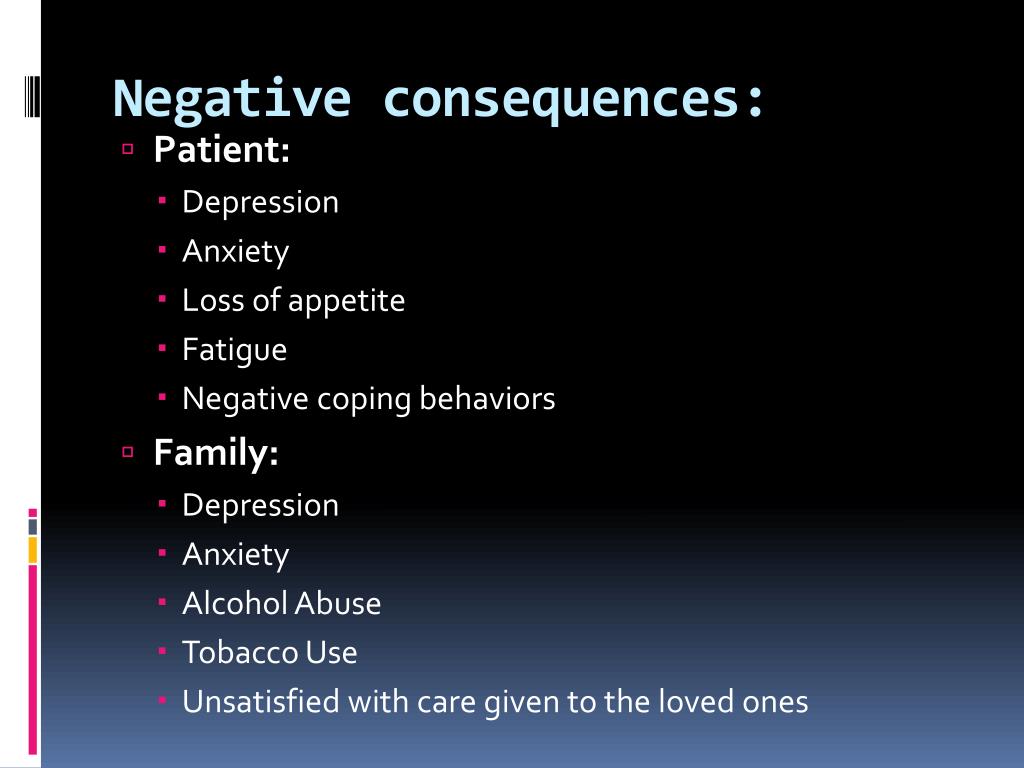 Negative consequences:

Patient:
- Depression
- Anxiety
- Loss of appetite
- Fatigue
- Negative coping behaviors

Family:
- Depression
- Anxiety
- Alcohol Abuse
- Tobacco Use
- Unsatisfied with care given to the loved ones